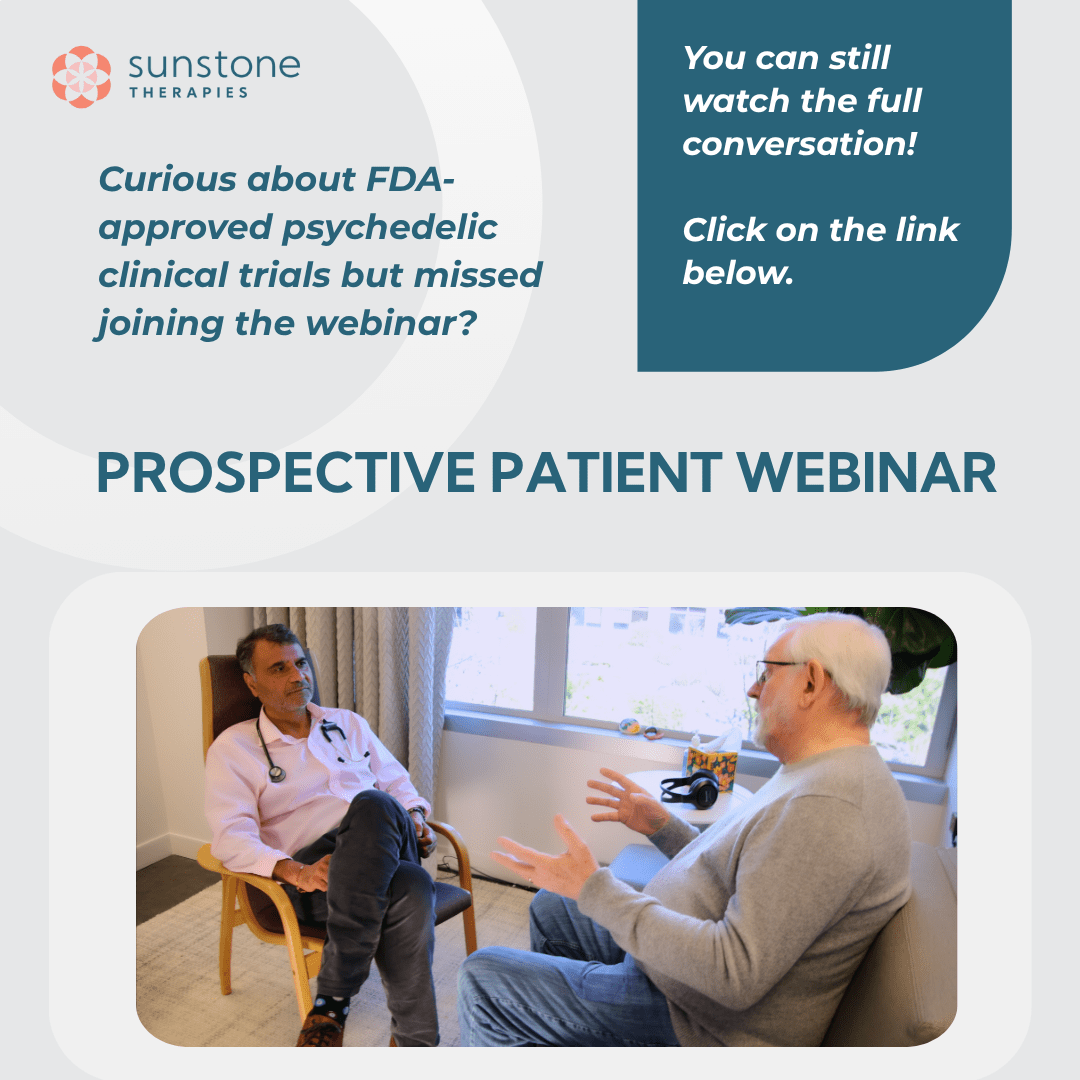 sunstone
THERAPIES

Curious about FDA-approved psychedelic clinical trials but missed joining the webinar?

You can still watch the full conversation!

Click on the link below.

PROSPECTIVE PATIENT WEBINAR